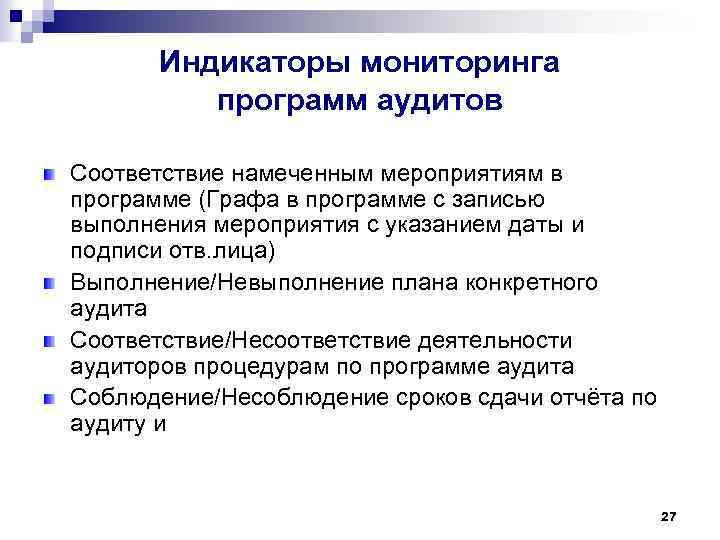 Индикаторы мониторинга программ аудитов

Соответствие намеченным мероприятиям в программе (Графа в программе с записью выполнения мероприятия с указанием даты и подписи отв.лица)

Выполнение/Невыполнение плана конкретного аудита

Соответствие/Несоответствие деятельности аудиторов процедурам по программе аудита

Соблюдение/Несоблюдение сроков сдачи отчёта по аудиту и

27